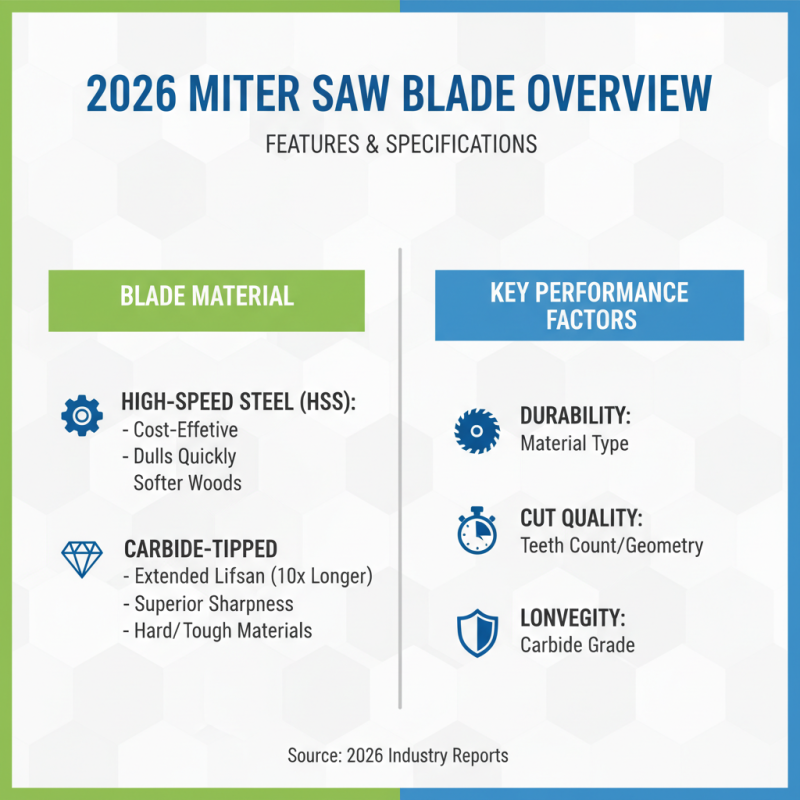 2026 MITER SAW BLADE OVERVIEW

FEATURES & SPECIFICATIONS

BLADE MATERIAL

HIGH-SPEED STEEL (HSS):
- Cost-Effetive
- Dulls Quickly
Softer Woods

CARBIDE-TIPPED
- Extended Lifsan (10x Longer)
- Superior Sharpness
- Hard/Tough Materials

KEY PERFORMANCE FACTORS

DURABILITY:
Material Type

CUT QUALITY:
Teeth Count/Geometry

LONVEGITY:
Carbide Grade

Source: 2026 Industry Reports